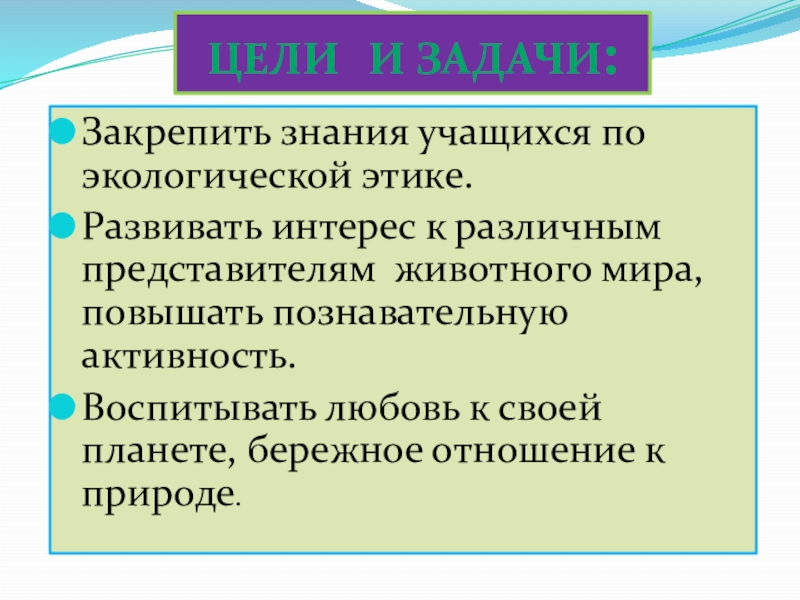 ЦЕЛИ И ЗАДАЧИ:

Закрепить знания учащихся по экологической этике.

Развивать интерес к различным представителям животного мира, повышать познавательную активность.

Воспитывать любовь к своей планете, бережное отношение к природе.